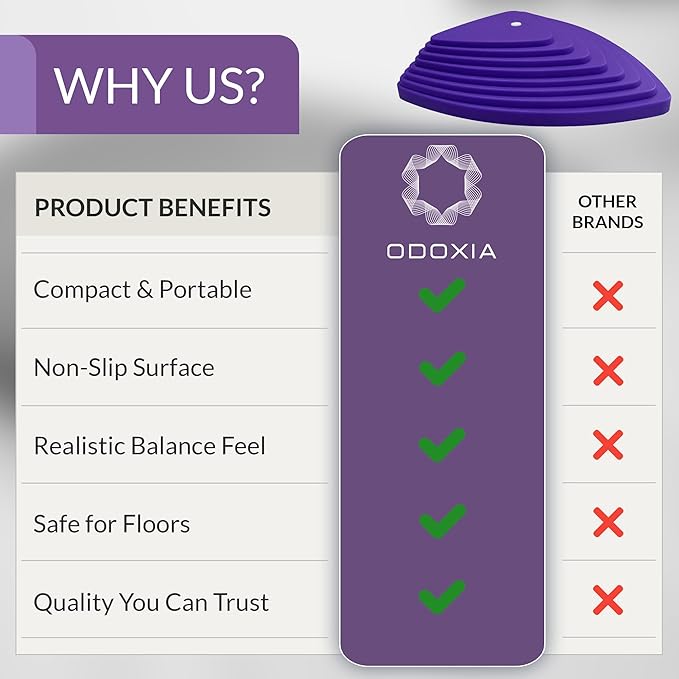 WHY US?

| PRODUCT BENEFITS | ODOXIA | OTHER BRANDS |
|---|---|---|
| Compact & Portable | ✓ | ✗ |
| Non-Slip Surface | ✓ | ✗ |
| Realistic Balance Feel | ✓ | ✗ |
| Safe for Floors | ✓ | ✗ |
| Quality You Can Trust | ✓ | ✗ |